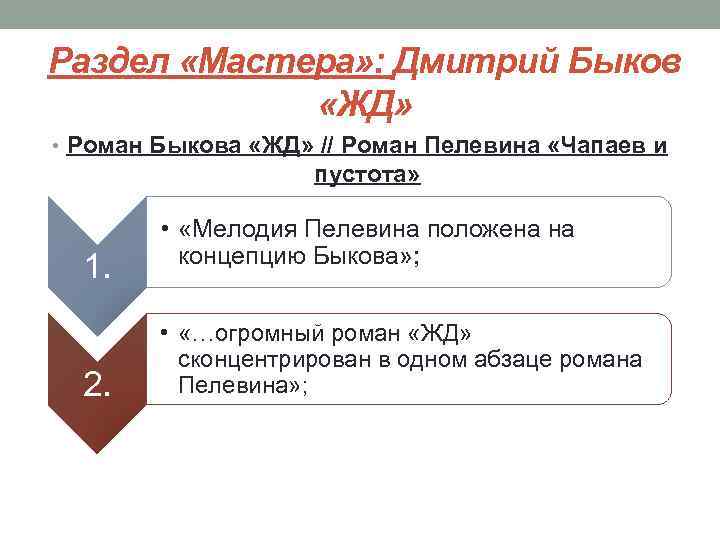 Раздел «Мастера»: Дмитрий Быков «ЖД»

• Роман Быкова «ЖД» // Роман Пелевина «Чапаев и пустота»

1.

• «Мелодия Пелевина положена на концепцию Быкова»;

2.

• «…огромный роман «ЖД» сконцентрирован в одном абзаце романа Пелевина»;